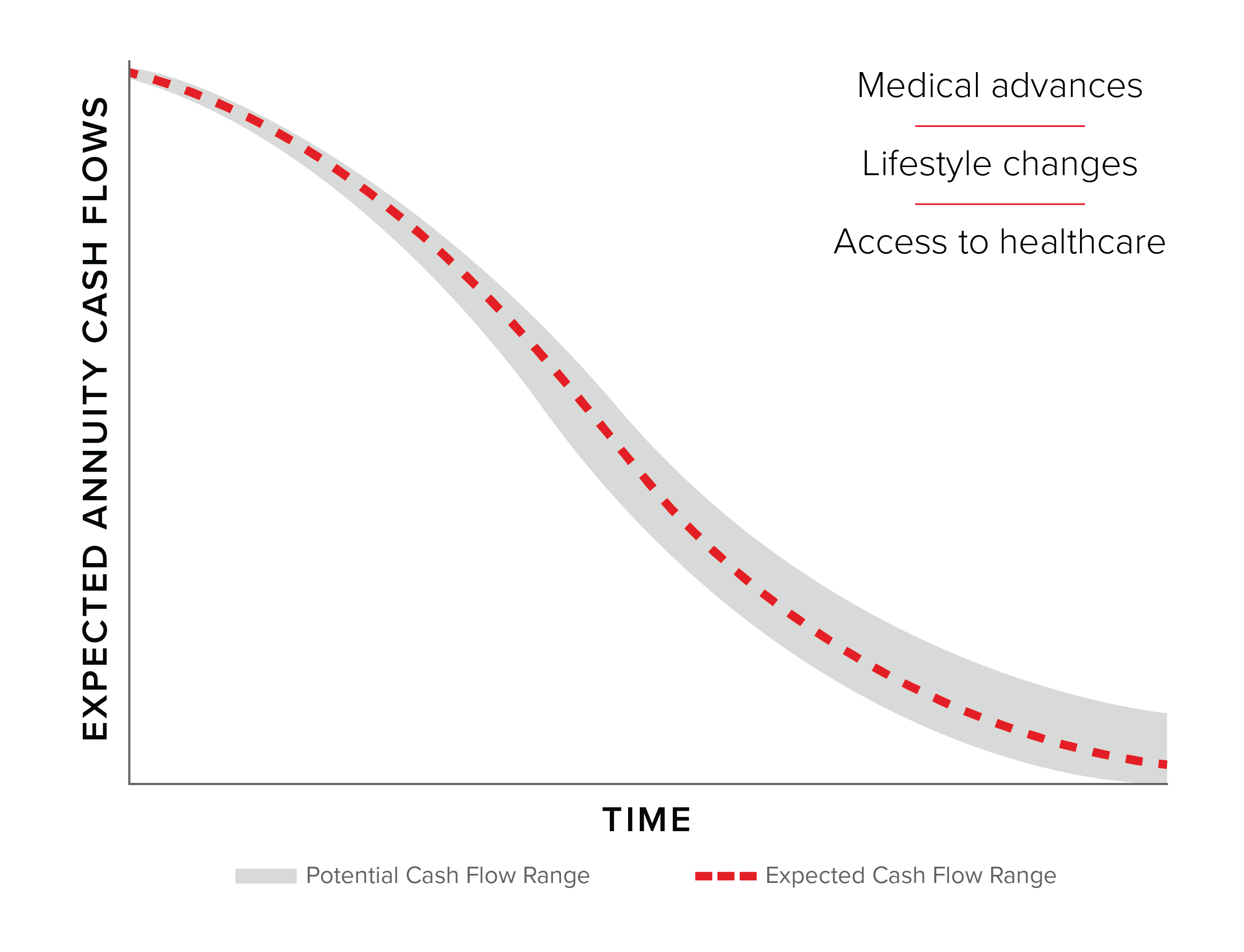 EXPECTED ANNUITY CASH FLOWS

Medical advances

Lifestyle changes

Access to healthcare

TIME

Potential Cash Flow Range

Expected Cash Flow Range